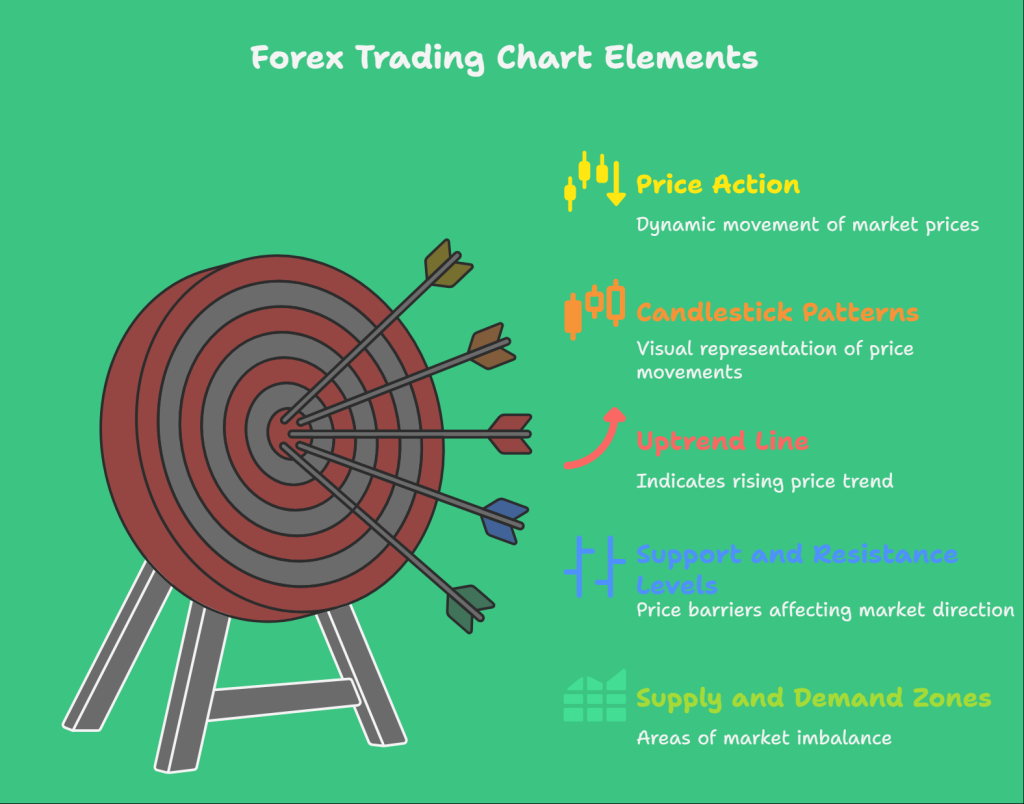 Forex Trading Chart Elements

Price Action

Dynamic movement of market prices

Candlestick Patterns

Visual representation of price movements

Uptrend Line

Indicates rising price trend

Support and Resistance Levels

Price barriers affecting market direction

Supply and Demand Zones

Areas of market imbalance